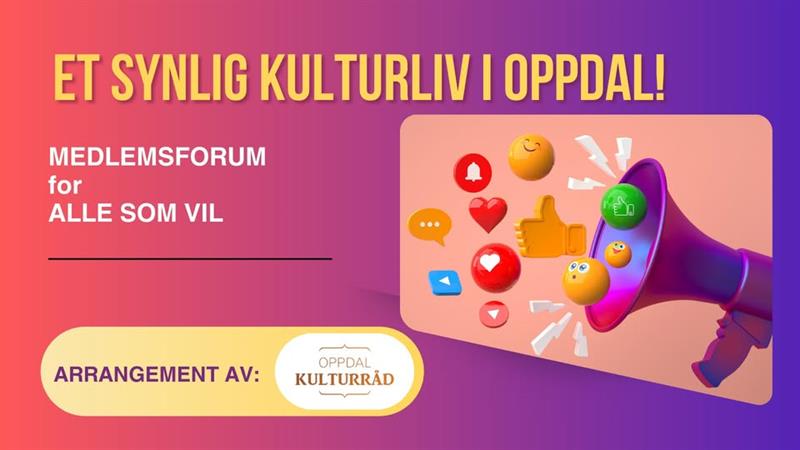 ET SYNLIG KULTURLIV I OPPDAL!

MEDLEMSFORUM
for
ALLE SOM VIL

ARRANGEMENT AV:

OPPDAL
KULTURRÅD